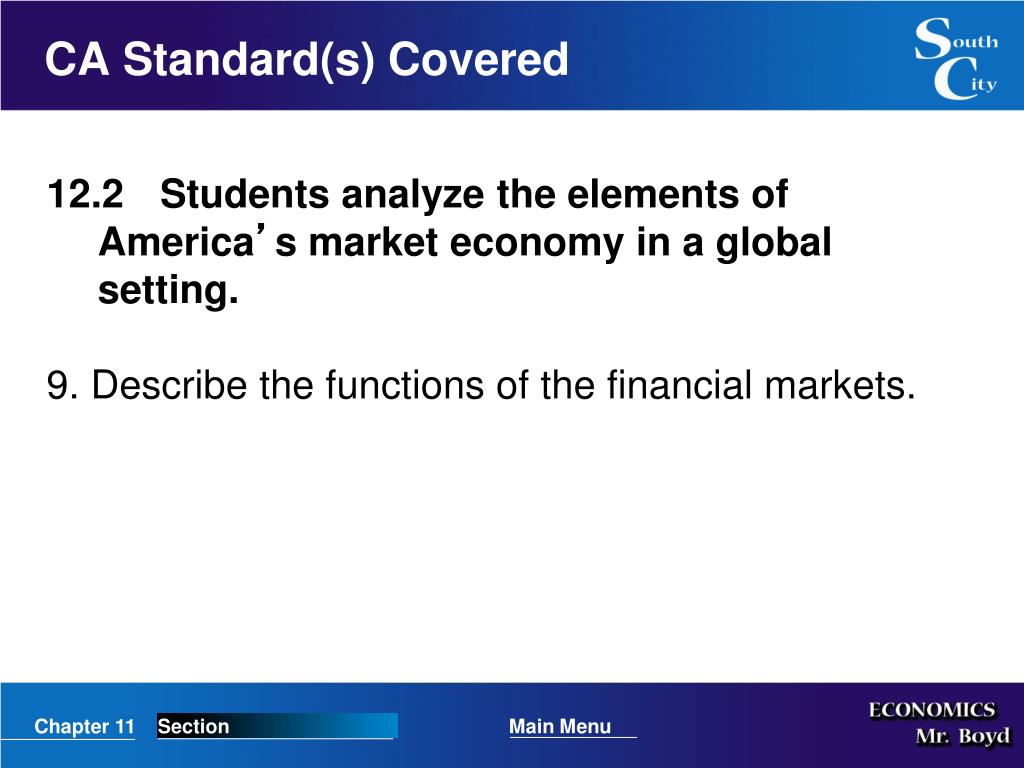 CA Standard(s) Covered

South City

12.2 Students analyze the elements of America's market economy in a global setting.

9. Describe the functions of the financial markets.

Chapter 11 Section Main Menu

ECONOMICS Mr. Boyd